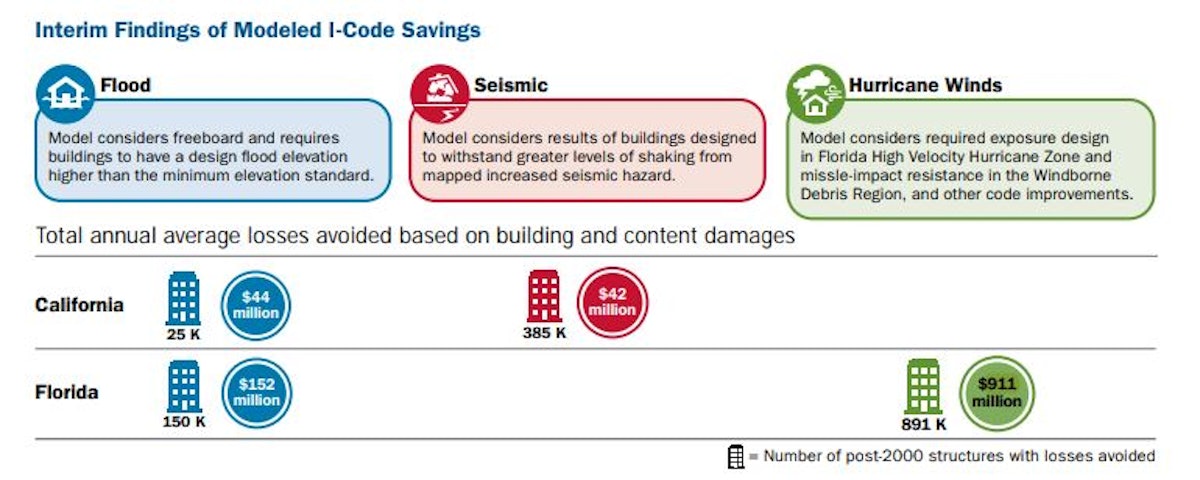 Interim Findings of Modeled I-Code Savings

Flood

Model considers freeboard and requires buildings to have a design flood elevation higher than the minimum elevation standard.

Seismic

Model considers results of buildings designed to withstand greater levels of shaking from mapped increased seismic hazard.

Hurricane Winds

Model considers required exposure design in Florida High Velocity Hurricane Zone and missle-impact resistance in the Windborne Debris Region, and other code improvements.

Total annual average losses avoided based on building and content damages

California

25 K

$44 million

385 K

$42 million

Florida

150 K

$152 million

891 K

$911 million

= Number of post-2000 structures with losses avoided